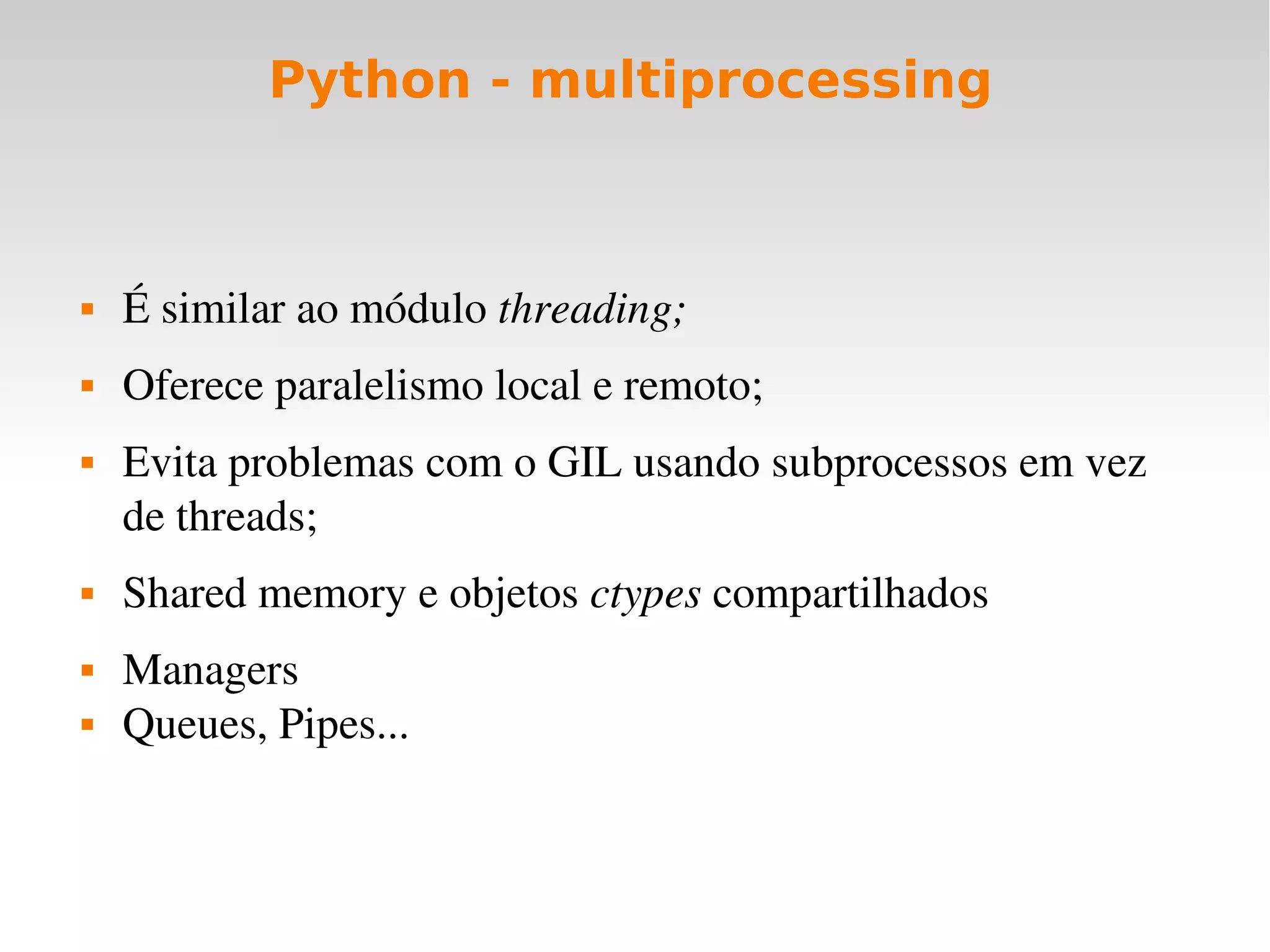 Python - multiprocessing

▪ É similar ao módulo threading;

▪ Oferece paralelismo local e remoto;

▪ Evita problemas com o GIL usando subprocessos em vez de threads;

▪ Shared memory e objetos ctypes compartilhados

▪ Managers
▪ Queues, Pipes...